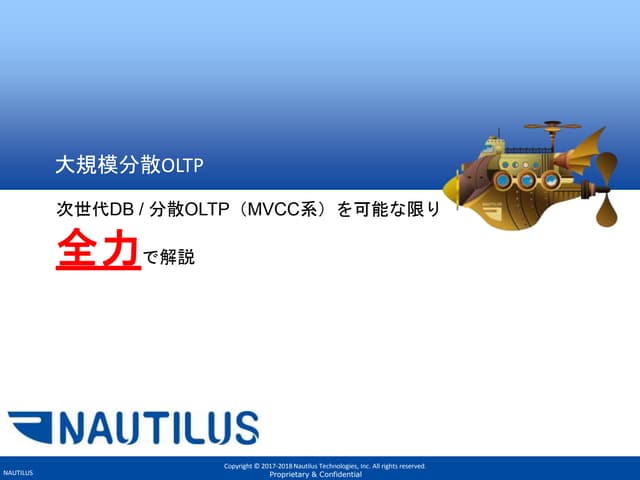 大規模分散OLTP

次世代DB / 分散OLTP（MVCC系）を可能な限り

全力で解説

NAUTILUS

NAUTILUS

NAUTILUS

Copyright © 2017-2018 Nautilus Technologies, Inc. All rights reserved.
Proprietary & Confidential